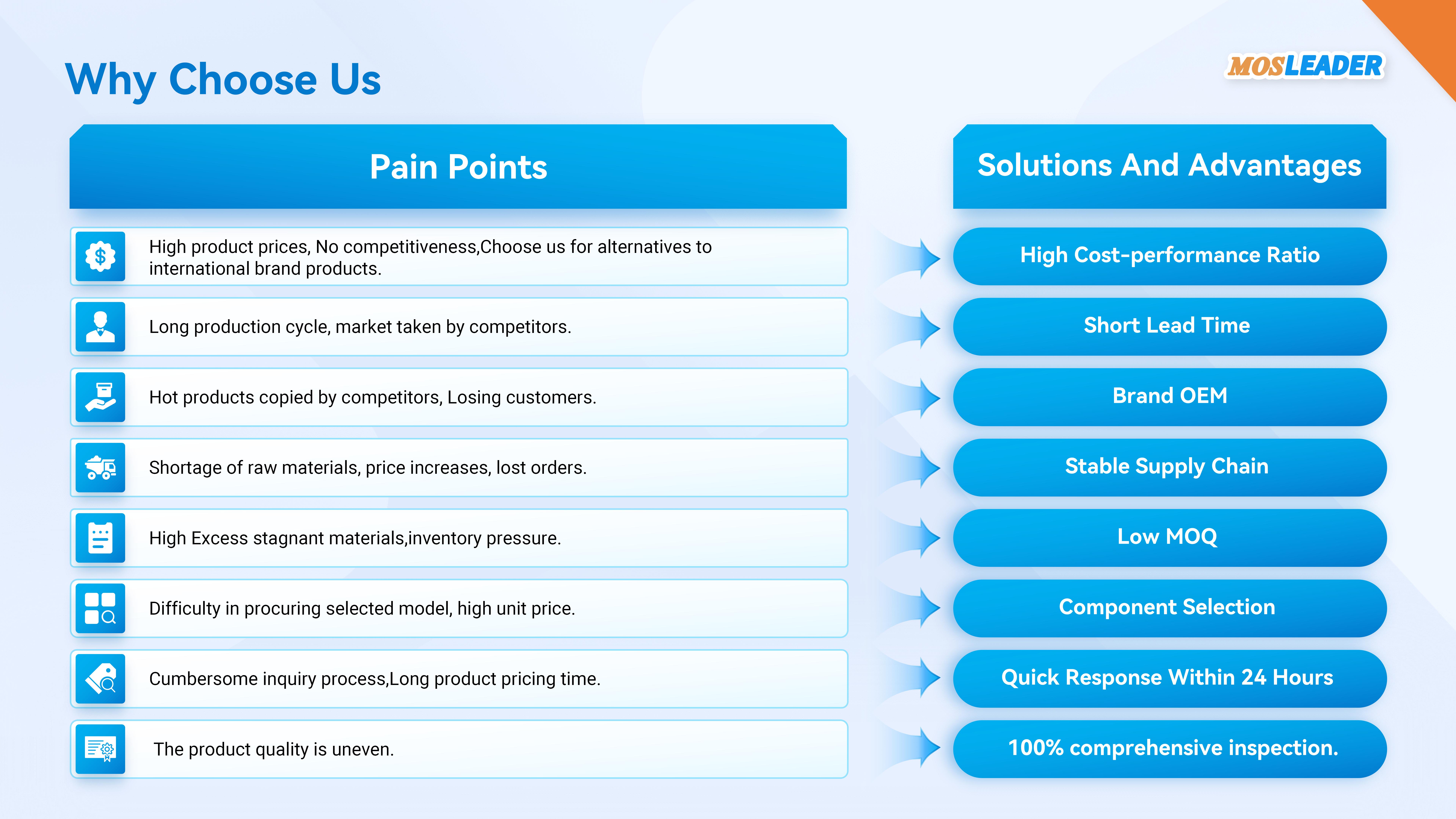 Why Choose Us

MOSLEADER

Pain Points

High product prices, No competitiveness,Choose us for alternatives to international brand products.

Long production cycle, market taken by competitors.

Hot products copied by competitors, Losing customers.

Shortage of raw materials, price increases, lost orders.

High Excess stagnant materials,inventory pressure.

Difficulty in procuring selected model, high unit price.

Cumbersome inquiry process,Long product pricing time.

The product quality is uneven.

Solutions And Advantages

High Cost-performance Ratio

Short Lead Time

Brand OEM

Stable Supply Chain

Low MOQ

Component Selection

Quick Response Within 24 Hours

100% comprehensive inspection.